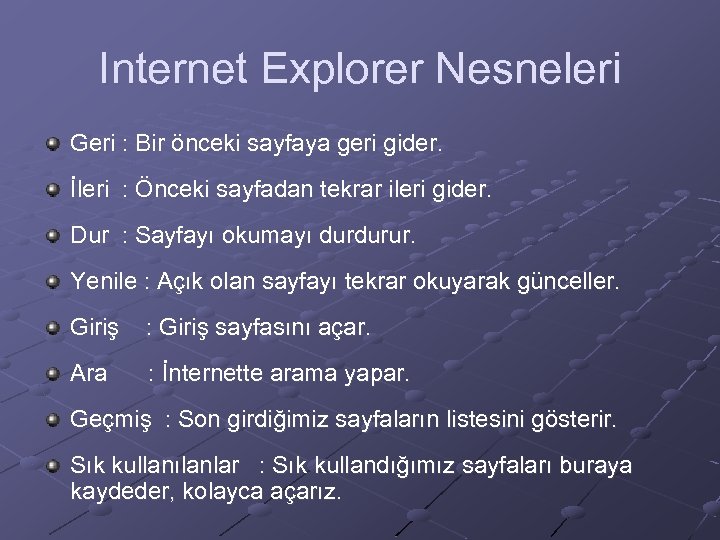 Internet Explorer Nesneleri

Geri : Bir önceki sayfaya geri gider.

İleri : Önceki sayfadan tekrar ileri gider.

Dur : Sayfayı okumayı durdurur.

Yenile : Açık olan sayfayı tekrar okuyarak günceller.

Giriş : Giriş sayfasını açar.

Ara : İnternette arama yapar.

Geçmiş : Son girdiğimiz sayfaların listesini gösterir.

Sık kullanılanlar : Sık kullandığımız sayfaları buraya kaydeder, kolayca açarız.